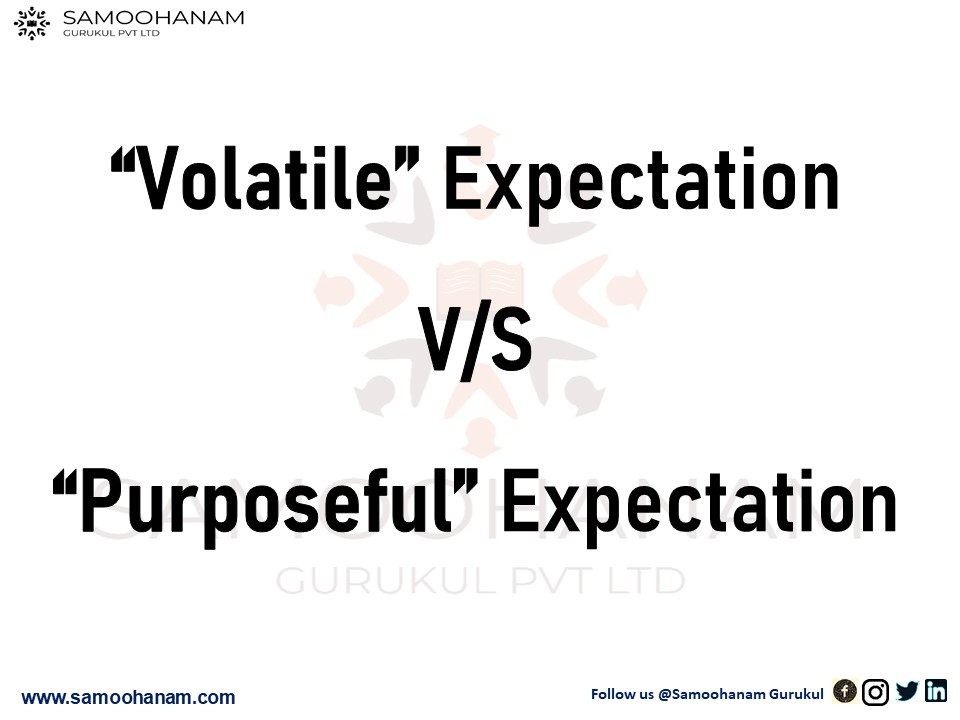 SAMOOHANAM
GURUKUL PVT LTD

“Volatile” Expectation

V/S

“Purposeful” Expectation

SAMOOHANAM
GURUKUL PVT LTD

www.samoohanam.com

Follow us @Samoohanam Gurukul